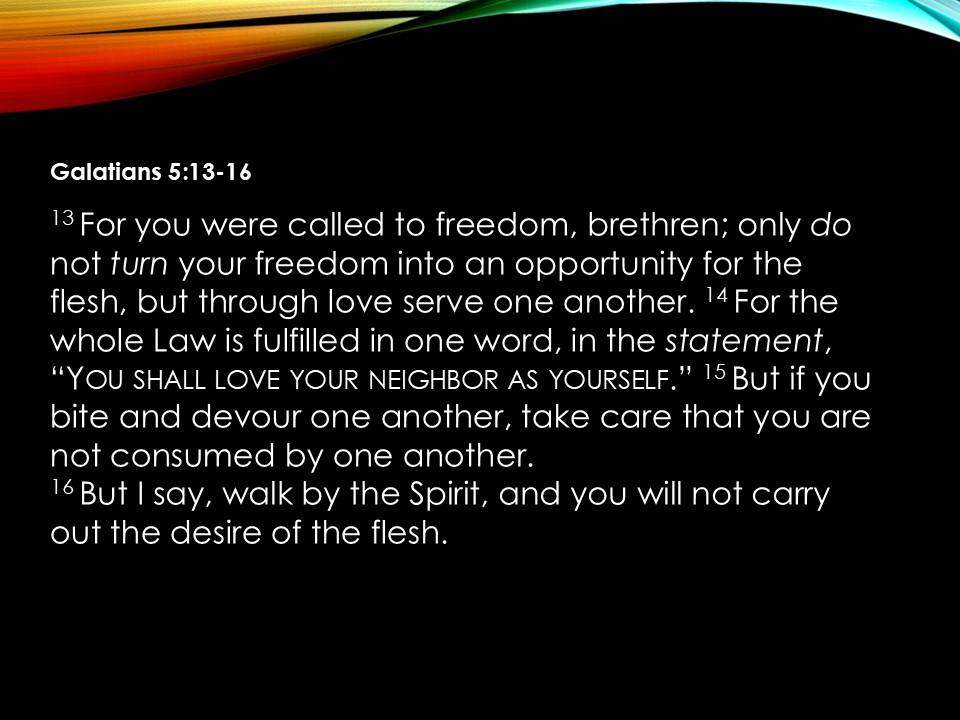 Galatians 5:13-16

13 For you were called to freedom, brethren; only do not turn your freedom into an opportunity for the flesh, but through love serve one another. 14 For the whole Law is fulfilled in one word, in the statement, “YOU SHALL LOVE YOUR NEIGHBOR AS YOURSELF.” 15 But if you bite and devour one another, take care that you are not consumed by one another.
16 But I say, walk by the Spirit, and you will not carry out the desire of the flesh.